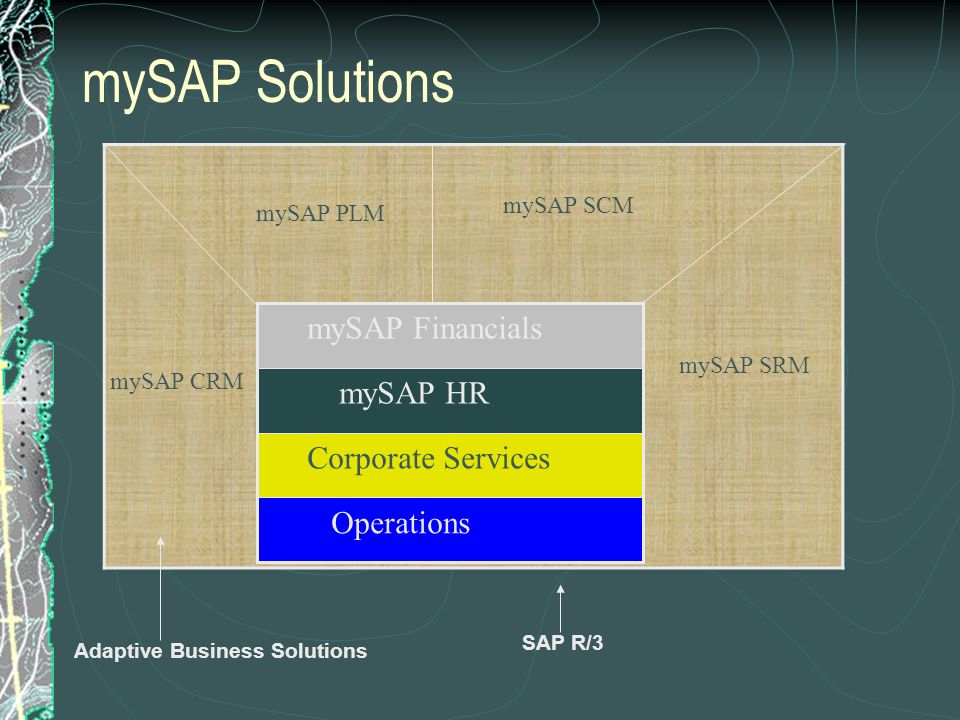 mySAP Solutions

mySAP PLM

mySAP SCM

mySAP CRM

mySAP Financials

mySAP HR

Corporate Services

Operations

mySAP SRM

Adaptive Business Solutions

SAP R/3